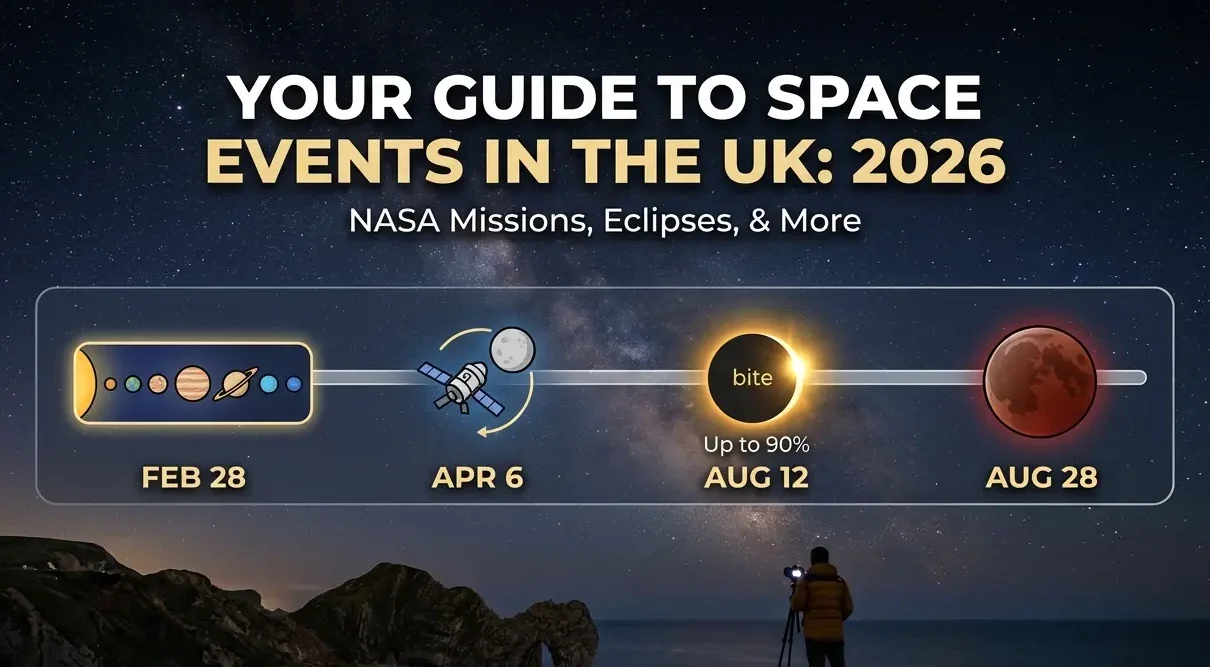 YOUR GUIDE TO SPACE EVENTS IN THE UK: 2026

NASA Missions, Eclipses, & More

FEB 28

APR 6

bite

Up to 90%

AUG 12

AUG 28